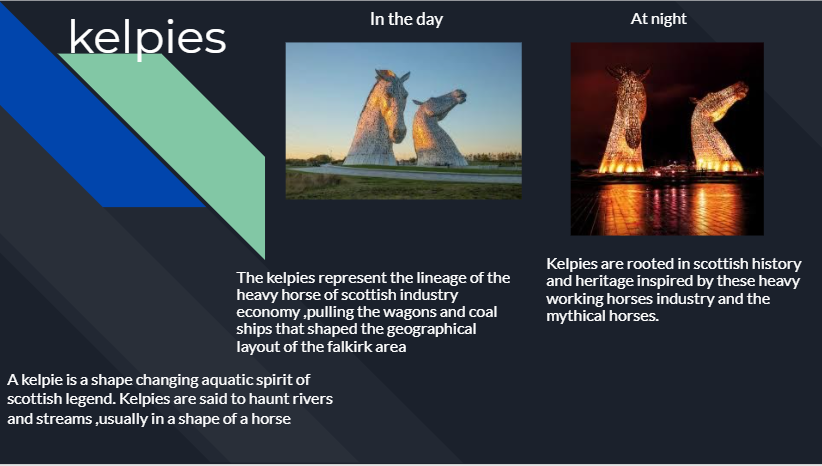 kelpies

In the day

At night

The kelpies represent the lineage of the heavy horse of scottish industry economy ,pulling the wagons and coal ships that shaped the geographical layout of the falkirk area

Kelpies are rooted in scottish history and heritage inspired by these heavy working horses industry and the mythical horses.

A kelpie is a shape changing aquatic spirit of scottish legend. Kelpies are said to haunt rivers and streams ,usually in a shape of a horse